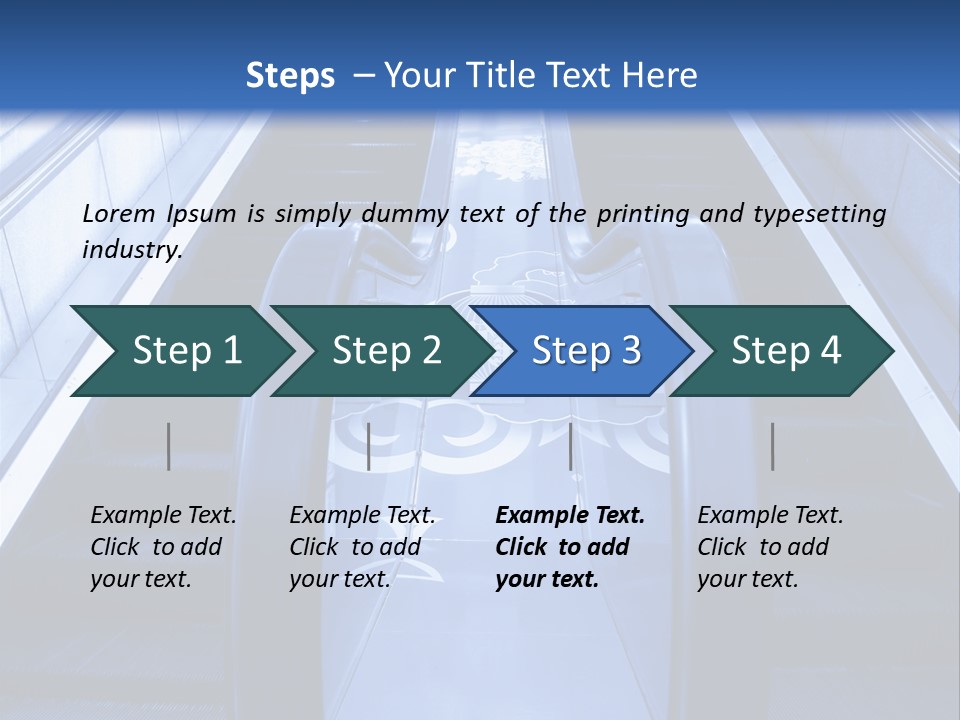 Steps – Your Title Text Here

Lorem Ipsum is simply dummy text of the printing and typesetting industry.

Step 1

Step 2

Step 3

Step 4

Example Text. Click to add your text.

Example Text. Click to add your text.

Example Text. Click to add your text.

Example Text. Click to add your text.